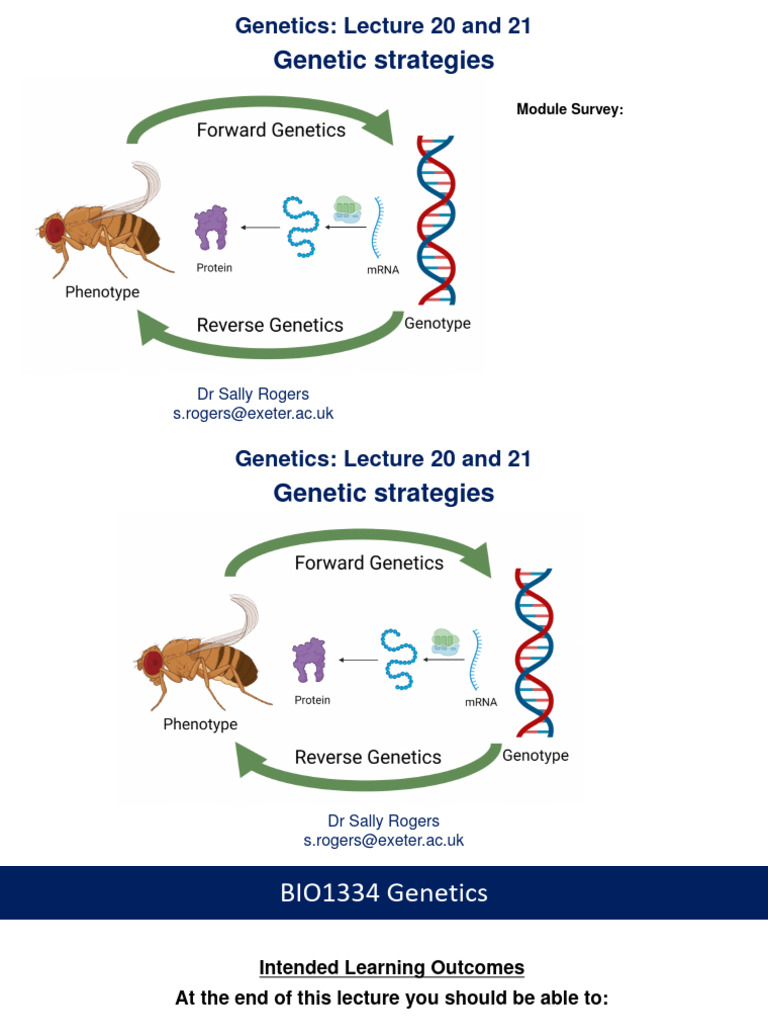 Genetics: Lecture 20 and 21
Genetic strategies

Module Survey:

Forward Genetics

Protein

mRNA

Phenotype

Reverse Genetics

Genotype

Dr Sally Rogers
s.rogers@exeter.ac.uk

Genetics: Lecture 20 and 21
Genetic strategies

Forward Genetics

Protein

mRNA

Phenotype

Reverse Genetics

Genotype

Dr Sally Rogers
s.rogers@exeter.ac.uk

BIO1334 Genetics

Intended Learning Outcomes
At the end of this lecture you should be able to: